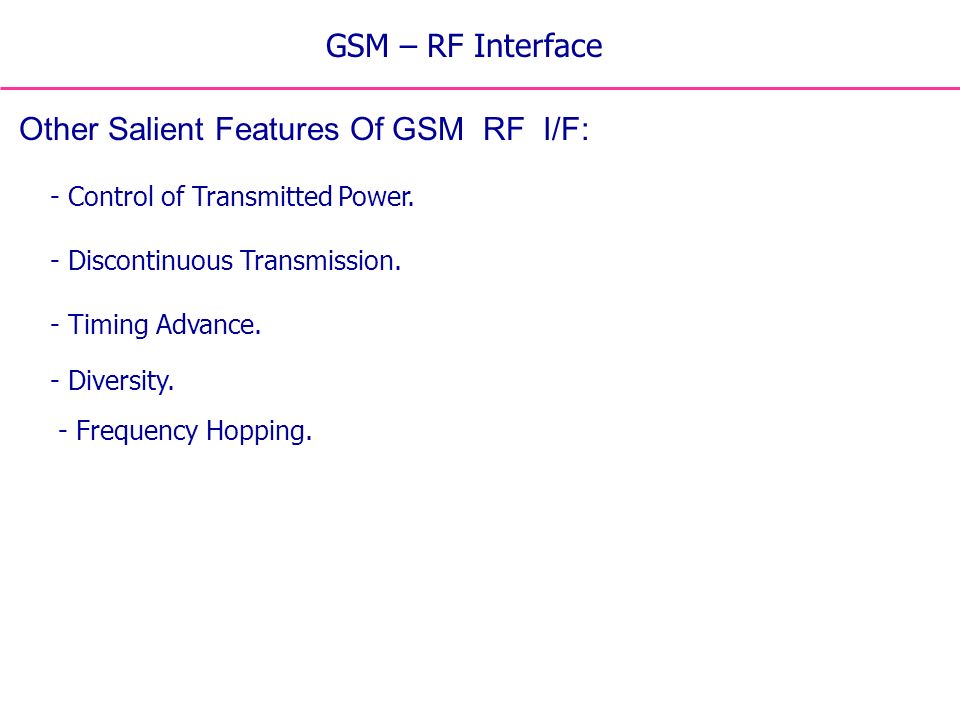 GSM – RF Interface

Other Salient Features Of GSM RF I/F:

- Control of Transmitted Power.

- Discontinuous Transmission.

- Timing Advance.

- Diversity.

- Frequency Hopping.